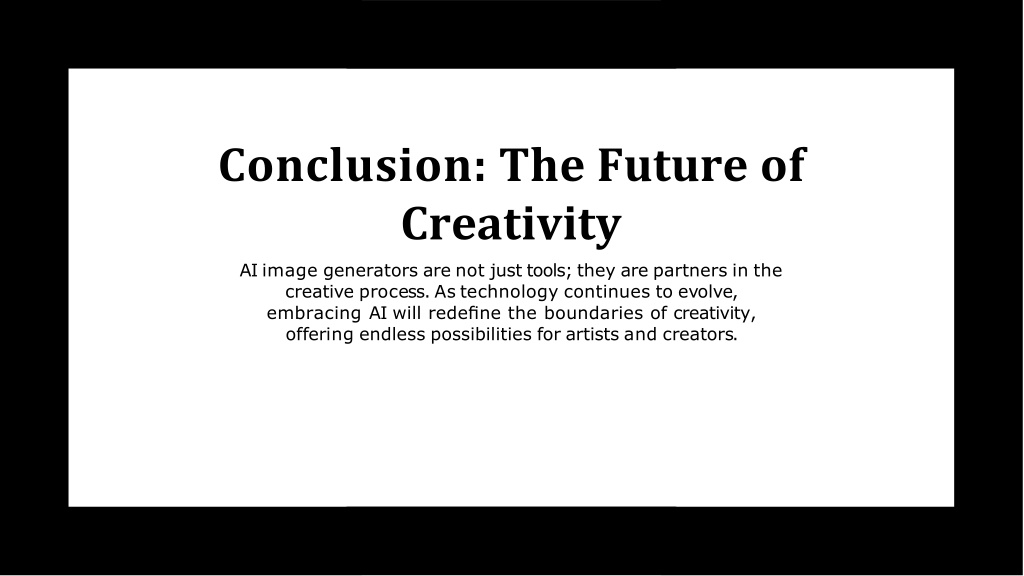 Conclusion: The Future of Creativity

AI image generators are not just tools; they are partners in the creative process. As technology continues to evolve, embracing AI will redefine the boundaries of creativity, offering endless possibilities for artists and creators.